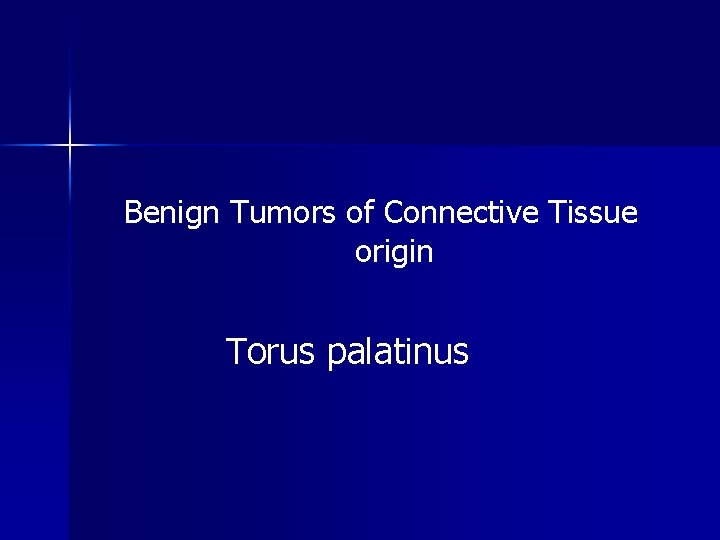 Benign Tumors of Connective Tissue origin

Torus palatinus